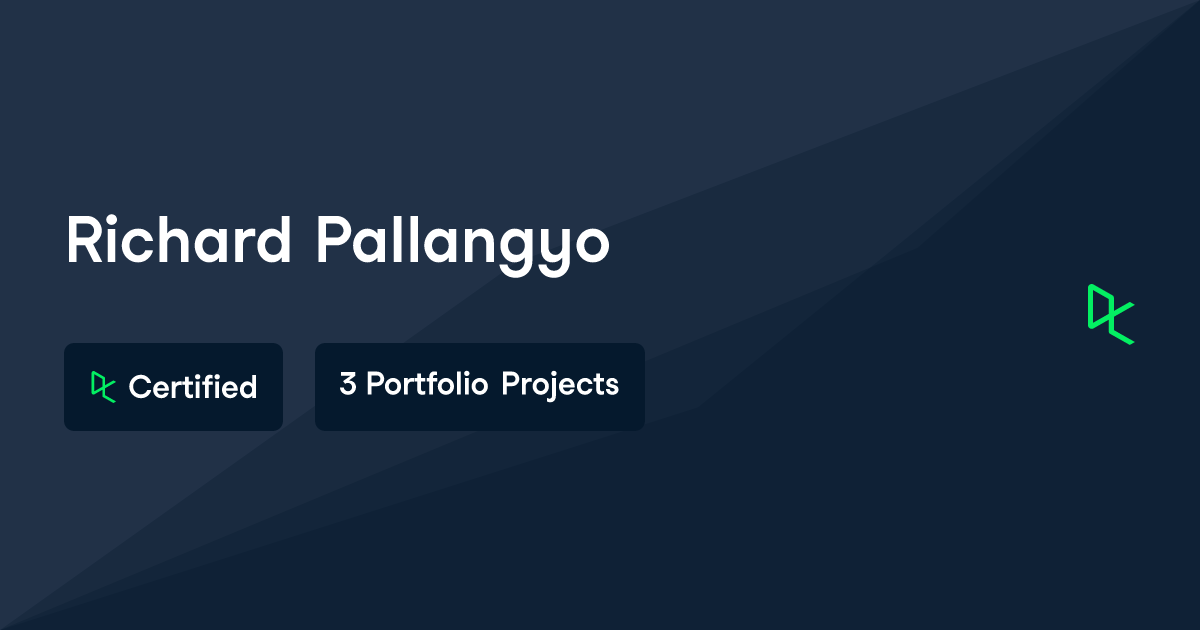 Richard Pallangyo

Certified

3 Portfolio Projects